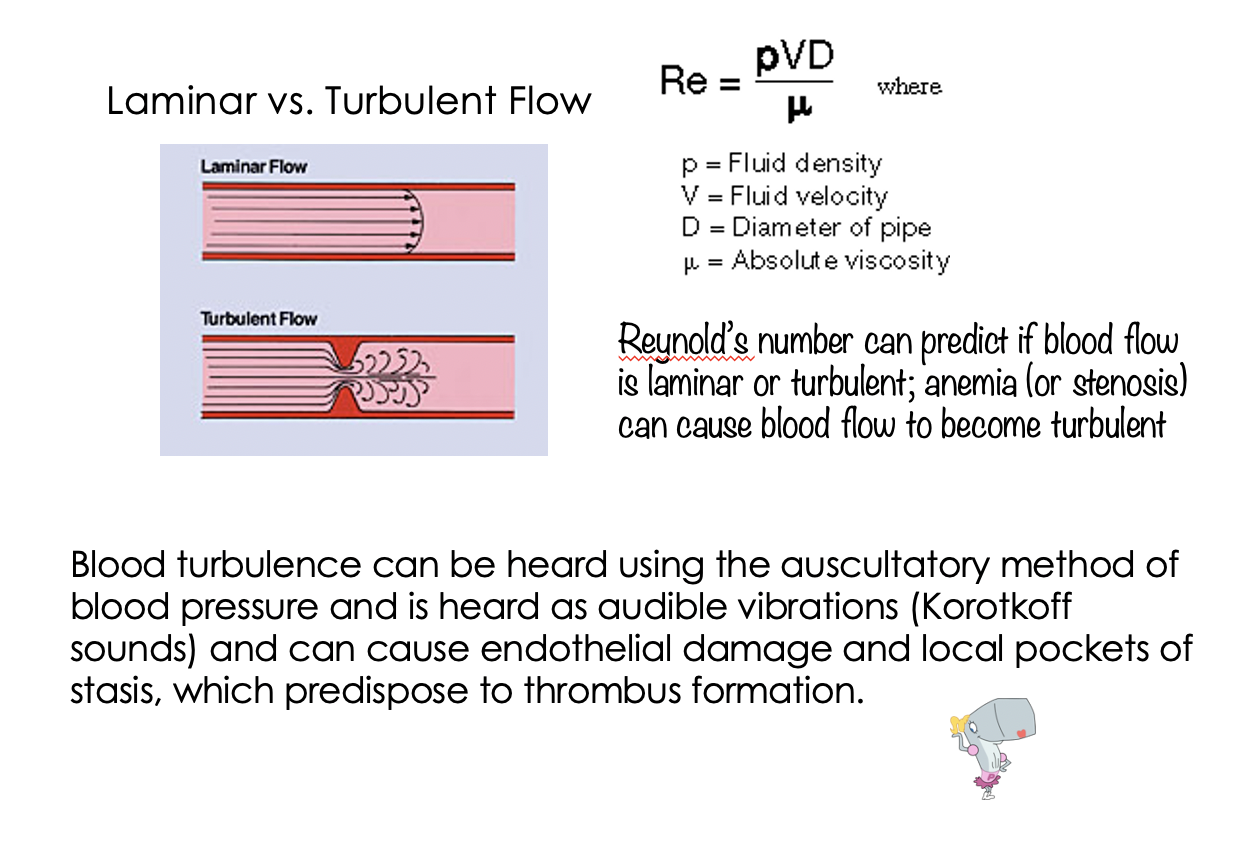 Laminar vs. Turbulent Flow

$Re = \frac{pVD}{\mu}$ where

p = Fluid density
V = Fluid velocity
D = Diameter of pipe
$\mu$ = Absolute viscosity

Laminar Flow

Turbulent Flow

Reynold's number can predict if blood flow is laminar or turbulent; anemia (or stenosis) can cause blood flow to become turbulent

Blood turbulence can be heard using the auscultatory method of blood pressure and is heard as audible vibrations (Korotkoff sounds) and can cause endothelial damage and local pockets of stasis, which predispose to thrombus formation.